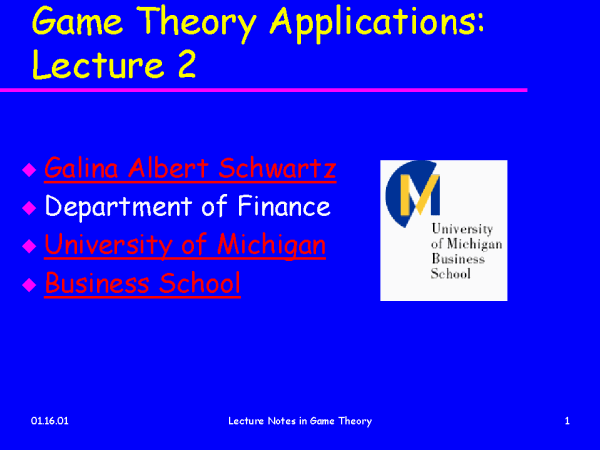 Game Theory Applications: Lecture 2

Galina Albert Schwartz
Department of Finance
University of Michigan
Business School

M
University of Michigan Business School

01.16.01
Lecture Notes in Game Theory
1